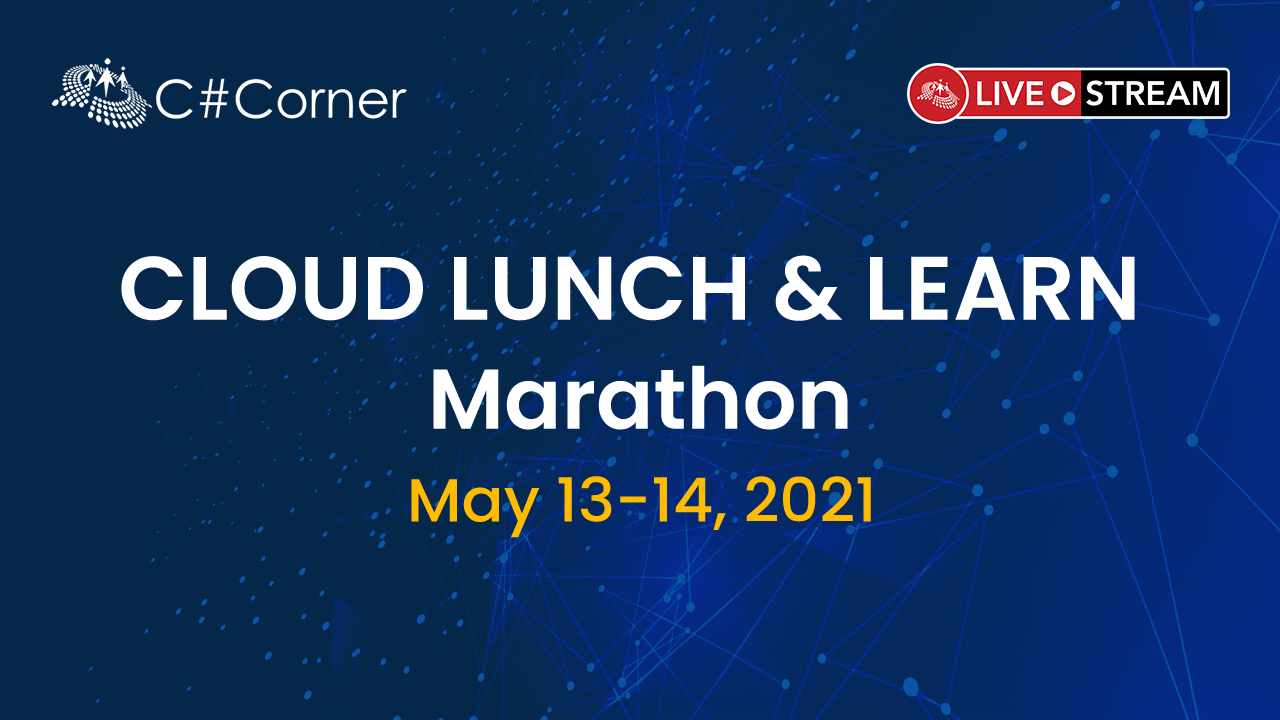 C#Corner

LIVE STREAM

CLOUD LUNCH & LEARN
Marathon

May 13-14, 2021